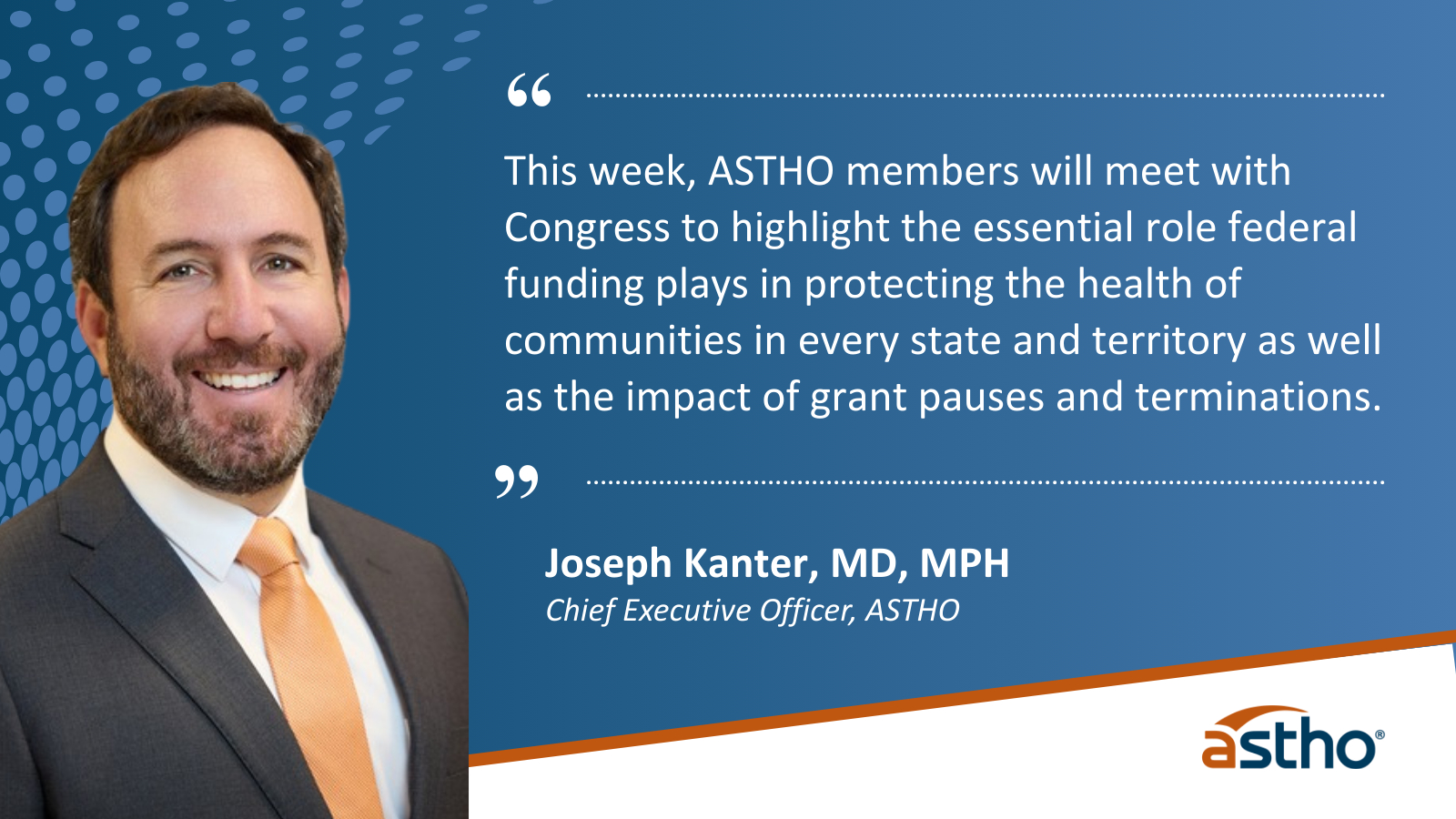 “

This week, ASTHO members will meet with Congress to highlight the essential role federal funding plays in protecting the health of communities in every state and territory as well as the impact of grant pauses and terminations.

”

Joseph Kanter, MD, MPH
Chief Executive Officer, ASTHO

astho®